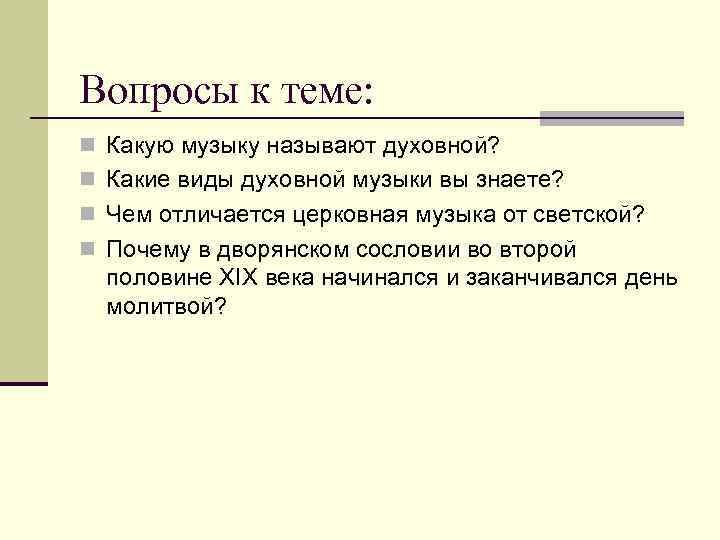 Вопросы к теме:

Какую музыку называют духовной?

Какие виды духовной музыки вы знаете?

Чем отличается церковная музыка от светской?

Почему в дворянском сословии во второй половине XIX века начинался и заканчивался день молитвой?